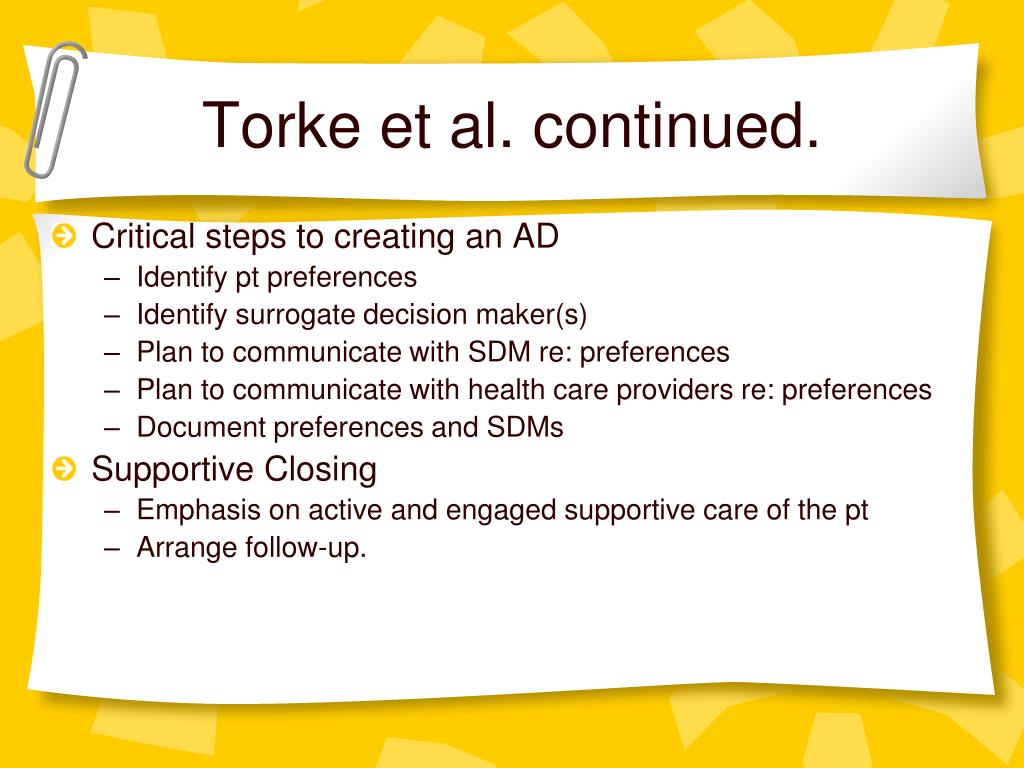 Torke et al. continued.

Critical steps to creating an AD
– Identify pt preferences
– Identify surrogate decision maker(s)
– Plan to communicate with SDM re: preferences
– Plan to communicate with health care providers re: preferences
– Document preferences and SDMs

Supportive Closing
– Emphasis on active and engaged supportive care of the pt
– Arrange follow-up.